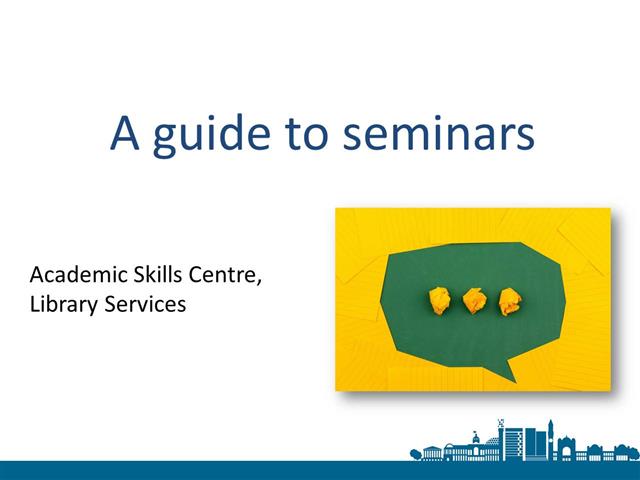 A guide to seminars

Academic Skills Centre, Library Services